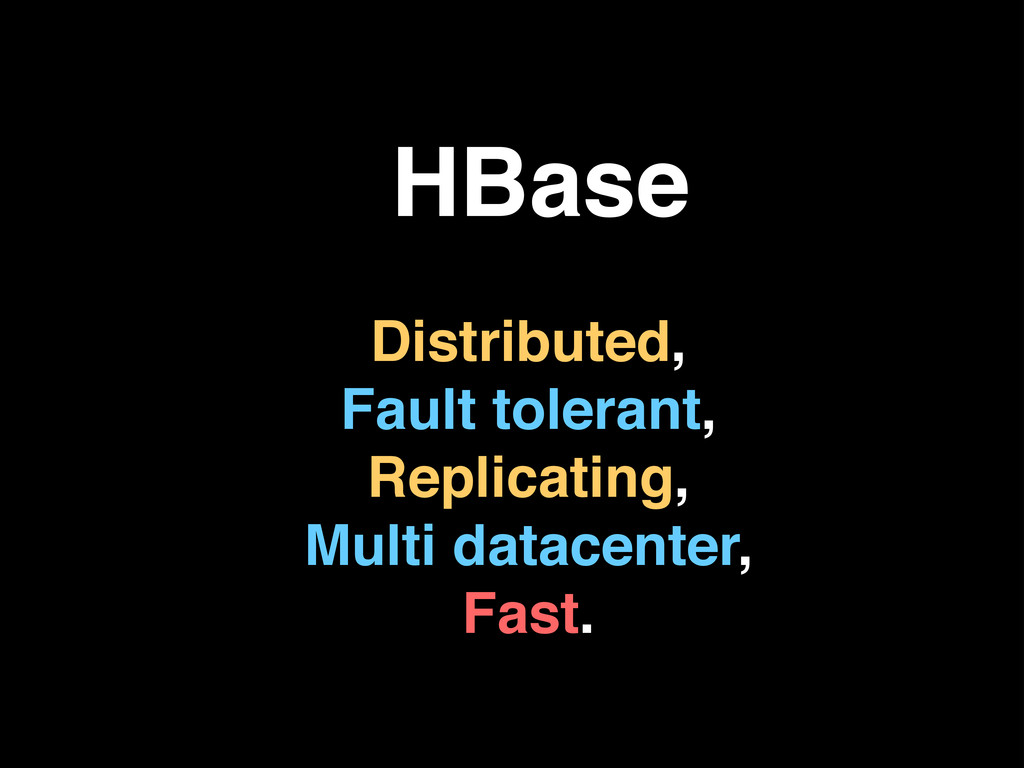 HBase

Distributed,
Fault tolerant,
Replicating,
Multi datacenter,
Fast.